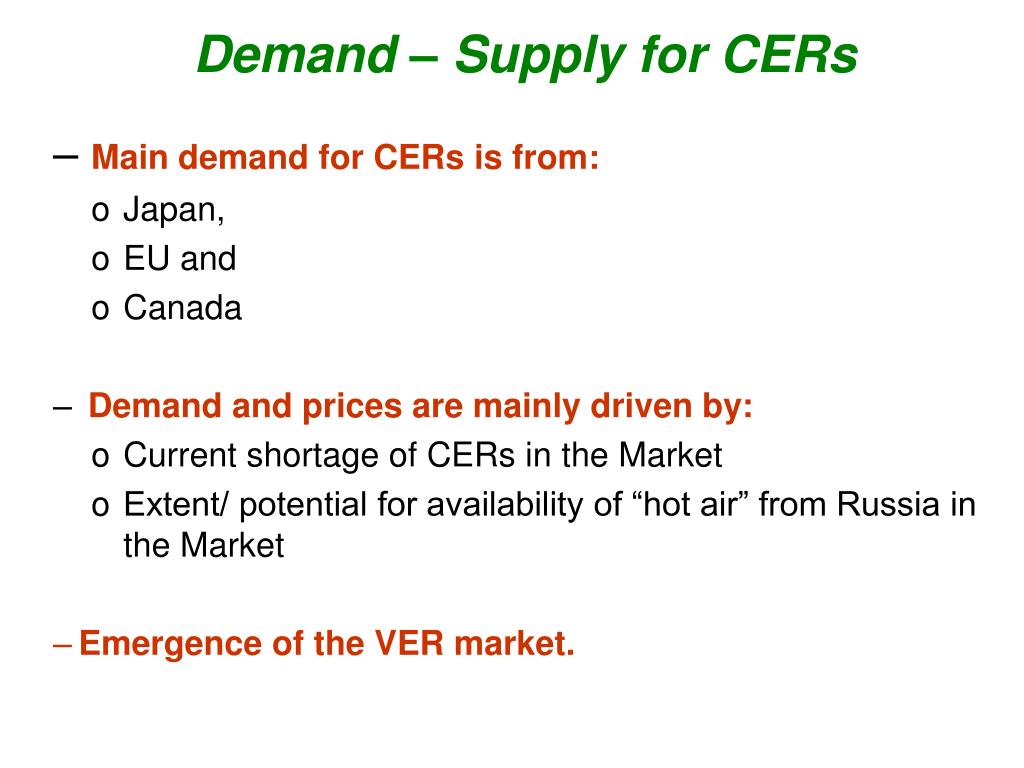 Demand – Supply for CERs

– Main demand for CERs is from:
o Japan,
o EU and
o Canada

– Demand and prices are mainly driven by:
o Current shortage of CERs in the Market
o Extent/ potential for availability of “hot air” from Russia in the Market

– Emergence of the VER market.